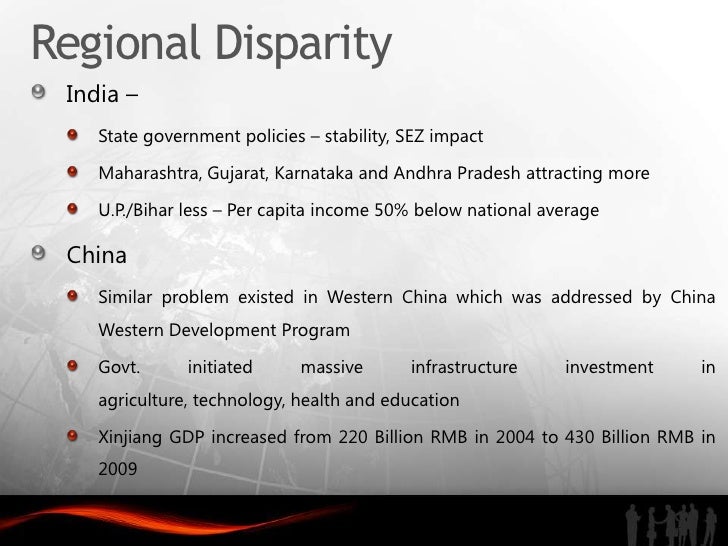 Regional Disparity

India –

State government policies – stability, SEZ impact

Maharashtra, Gujarat, Karnataka and Andhra Pradesh attracting more

U.P./Bihar less – Per capita income 50% below national average

China

Similar problem existed in Western China which was addressed by China Western Development Program

Govt. initiated massive infrastructure investment in agriculture, technology, health and education

Xinjiang GDP increased from 220 Billion RMB in 2004 to 430 Billion RMB in 2009